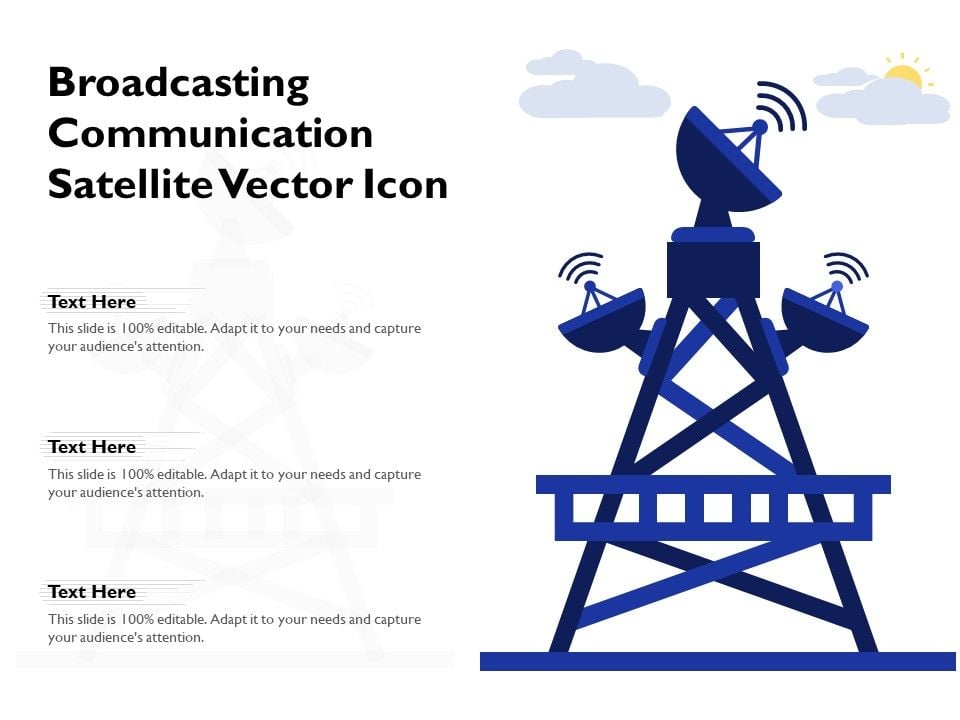 Broadcasting Communication Satellite Vector Icon

Text Here

This slide is 100% editable. Adapt it to your needs and capture your audience's attention.

Text Here

This slide is 100% editable. Adapt it to your needs and capture your audience's attention.

Text Here

This slide is 100% editable. Adapt it to your needs and capture your audience's attention.